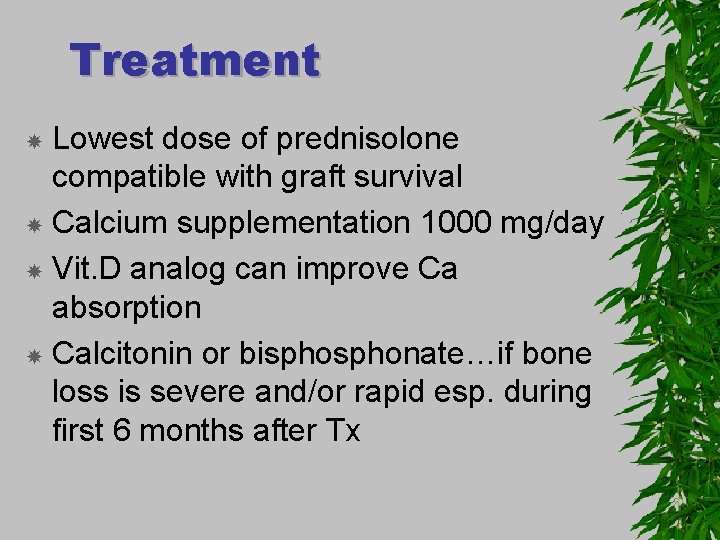 Treatment

Lowest dose of prednisolone compatible with graft survival

Calcium supplementation 1000 mg/day

Vit.D analog can improve Ca absorption

Calcitonin or bisphosphonate…if bone loss is severe and/or rapid esp. during first 6 months after Tx